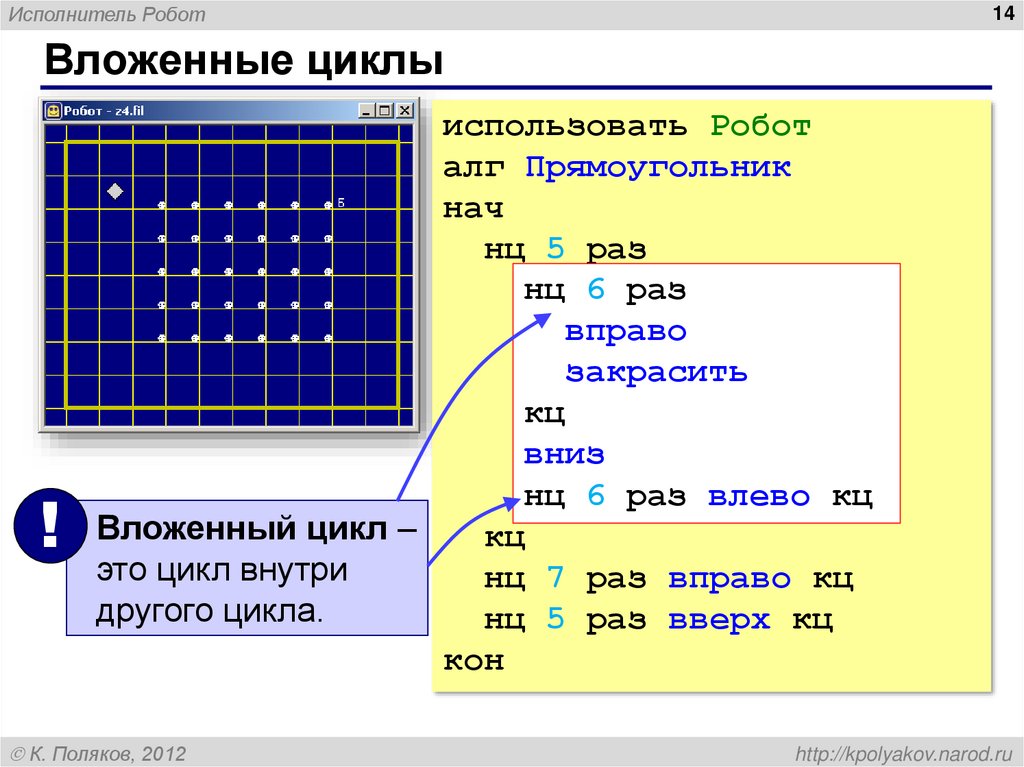 Исполнитель Робот

14

Вложенные циклы

Робот - z4.fil

5

использовать Робот
алг Прямоугольник
нач
нц 5 раз
нц 6 раз
вправо
закрасить
кц
вниз
нц 6 раз влево кц
кц
нц 7 раз вправо кц
нц 5 раз вверх кц
кон

!

Вложенный цикл – это цикл внутри другого цикла.

© К. Поляков, 2012

http://kpolyakov.narod.ru